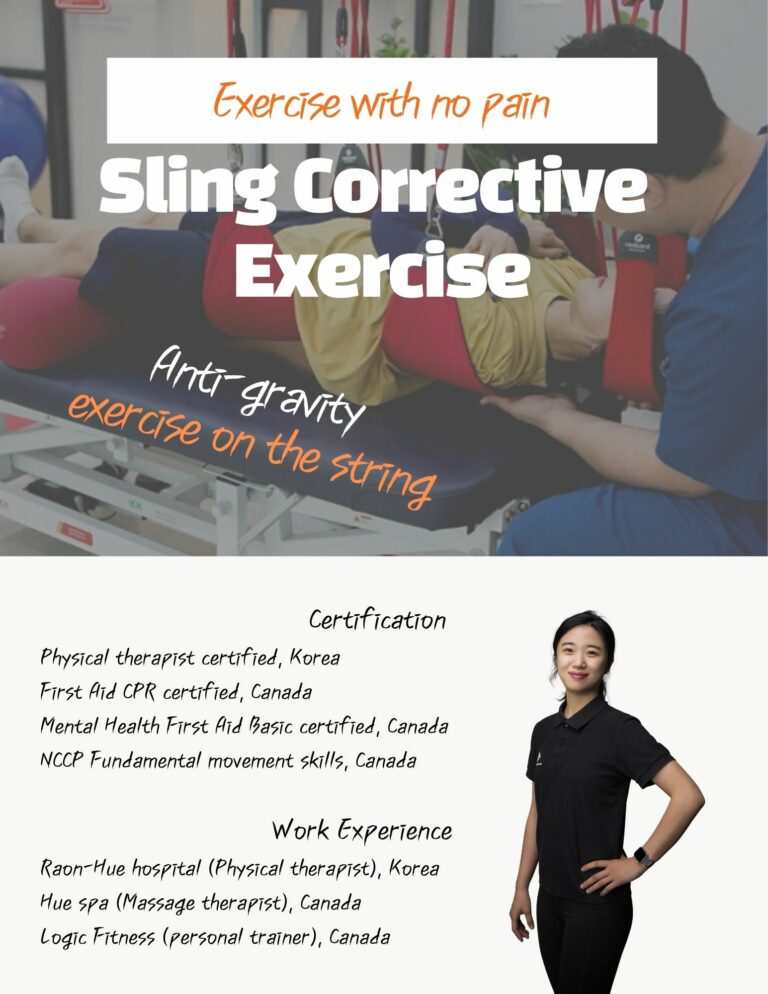 Exercise with no pain

Sling Corrective Exercise

Anti-gravity exercise on the string

Certification

Physical therapist certified, Korea
First Aid CPR certified, Canada
Mental Health First Aid Basic certified, Canada
NCCP Fundamental movement skills, Canada

Work Experience

Raon-Hue hospital (Physical therapist), Korea
Hue spa (Massage therapist), Canada
Logic Fitness (personal trainer), Canada